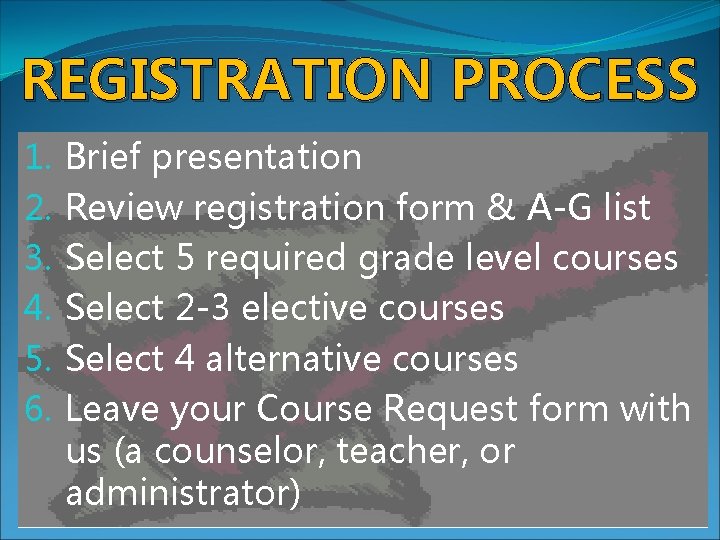 REGISTRATION PROCESS

1. Brief presentation
2. Review registration form & A-G list
3. Select 5 required grade level courses
4. Select 2-3 elective courses
5. Select 4 alternative courses
6. Leave your Course Request form with us (a counselor, teacher, or administrator)